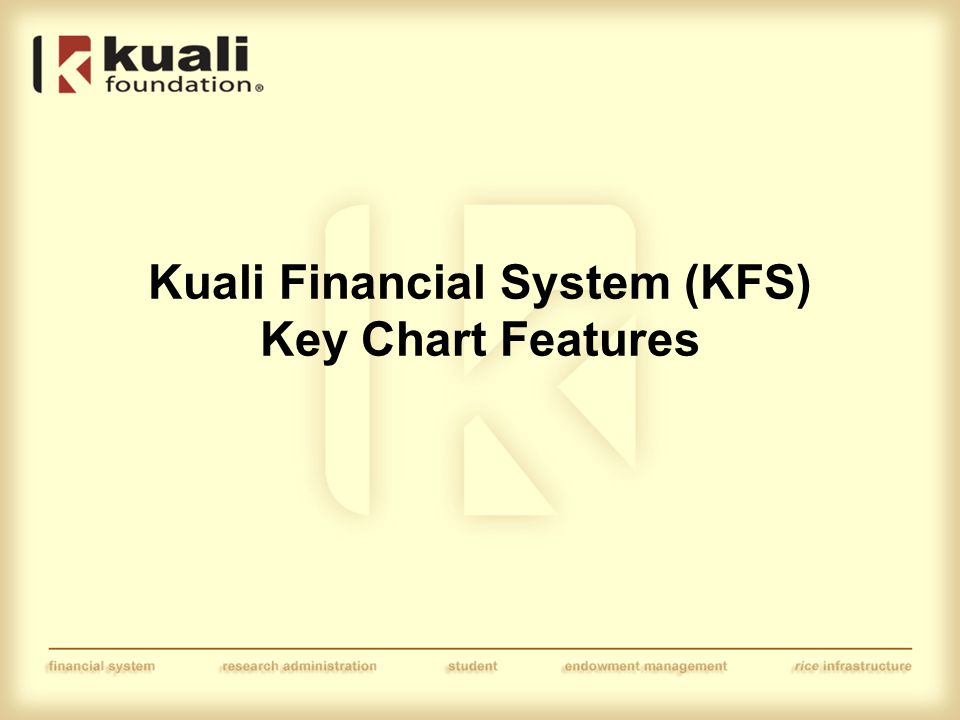 kuali foundation®

Kuali Financial System (KFS)
Key Chart Features

financial system research administration student endowment management rice infrastructure